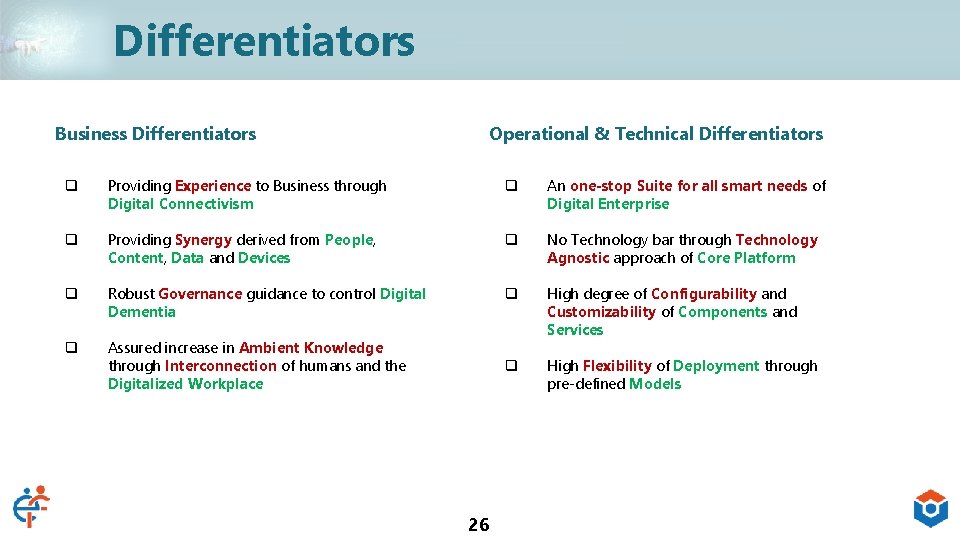 Differentiators

Business Differentiators

❑ Providing Experience to Business through Digital Connectivism

❑ Providing Synergy derived from People, Content, Data and Devices

❑ Robust Governance guidance to control Digital Dementia

❑ Assured increase in Ambient Knowledge through Interconnection of humans and the Digitalized Workplace

Operational & Technical Differentiators

❑ An one-stop Suite for all smart needs of Digital Enterprise

❑ No Technology bar through Technology Agnostic approach of Core Platform

❑ High degree of Configurability and Customizability of Components and Services

❑ High Flexibility of Deployment through pre-defined Models

26